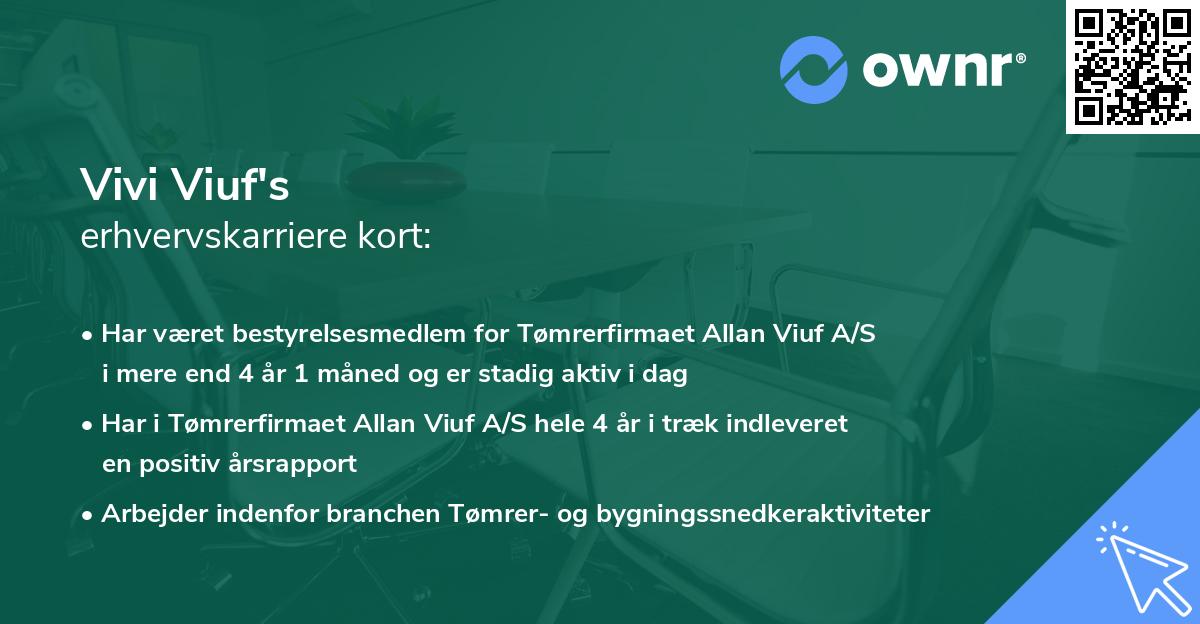 ownr®

Vivi Viuf's
erhvervskarriere kort:

• Har været bestyrelsesmedlem for Tømrerfirmaet Allan Viuf A/S i mere end 4 år 1 måned og er stadig aktiv i dag

• Har i Tømrerfirmaet Allan Viuf A/S hele 4 år i træk indleveret en positiv årsrapport

• Arbejder indenfor branchen Tømrer- og bygningssnedkeraktiviteter